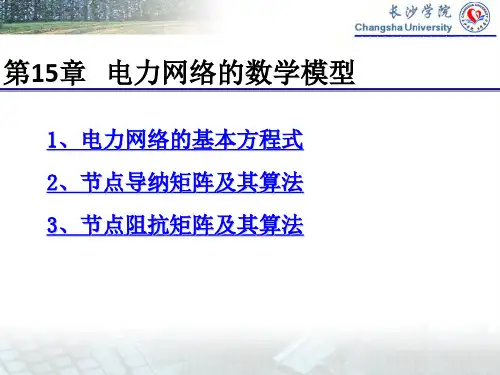 长沙学院
Changsha University

第15章 电力网络的数学模型

1、电力网络的基本方程式

2、节点导纳矩阵及其算法

3、节点阻抗矩阵及其算法